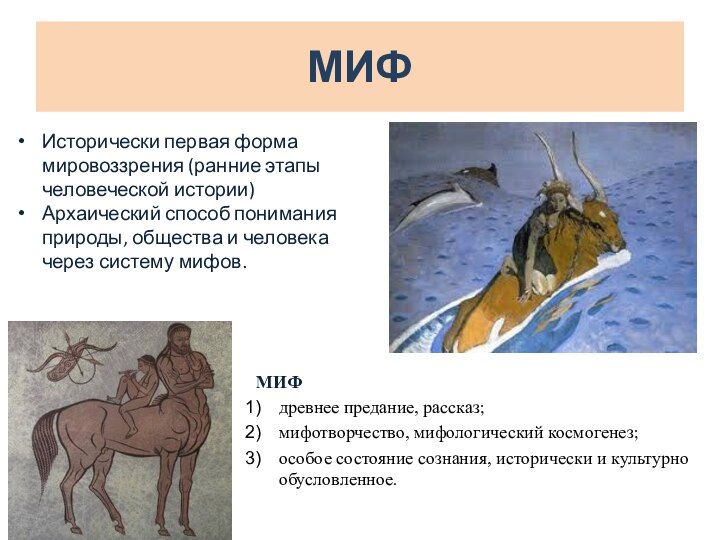 МИФ

• Исторически первая форма мировоззрения (ранние этапы человеческой истории)
• Архаический способ понимания природы, общества и человека через систему мифов.

МИФ
1) древнее предание, рассказ;
2) мифотворчество, мифологический космогенез;
3) особое состояние сознания, исторически и культурно обусловленное.